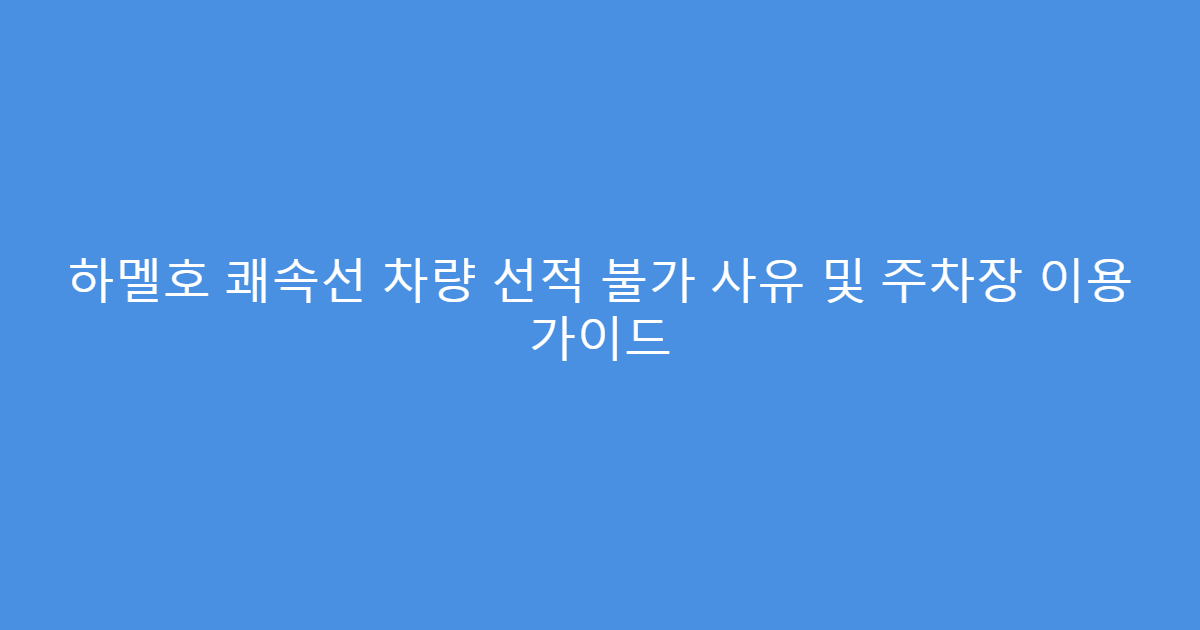 하멜호 쾌속선 차량 선적 불가 사유 및 주차장 이용 가이드